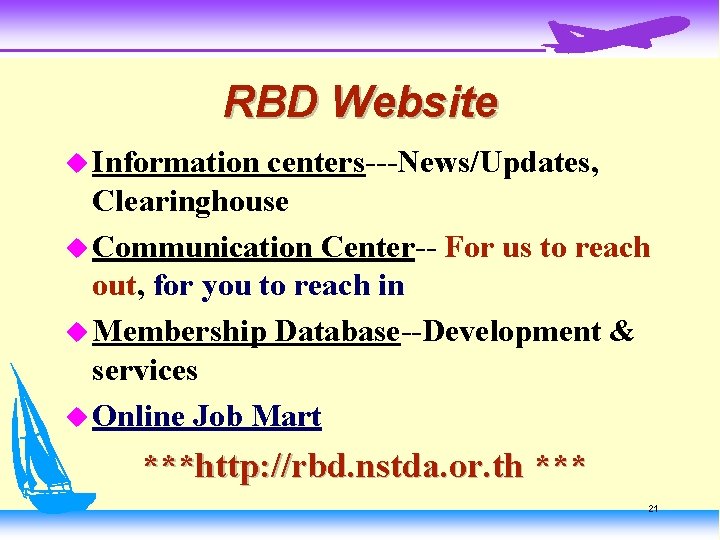 RBD Website

Information centers---News/Updates, Clearinghouse

Communication Center-- For us to reach out, for you to reach in

Membership Database--Development & services

Online Job Mart

***http://rbd.nstda.or.th ***

21